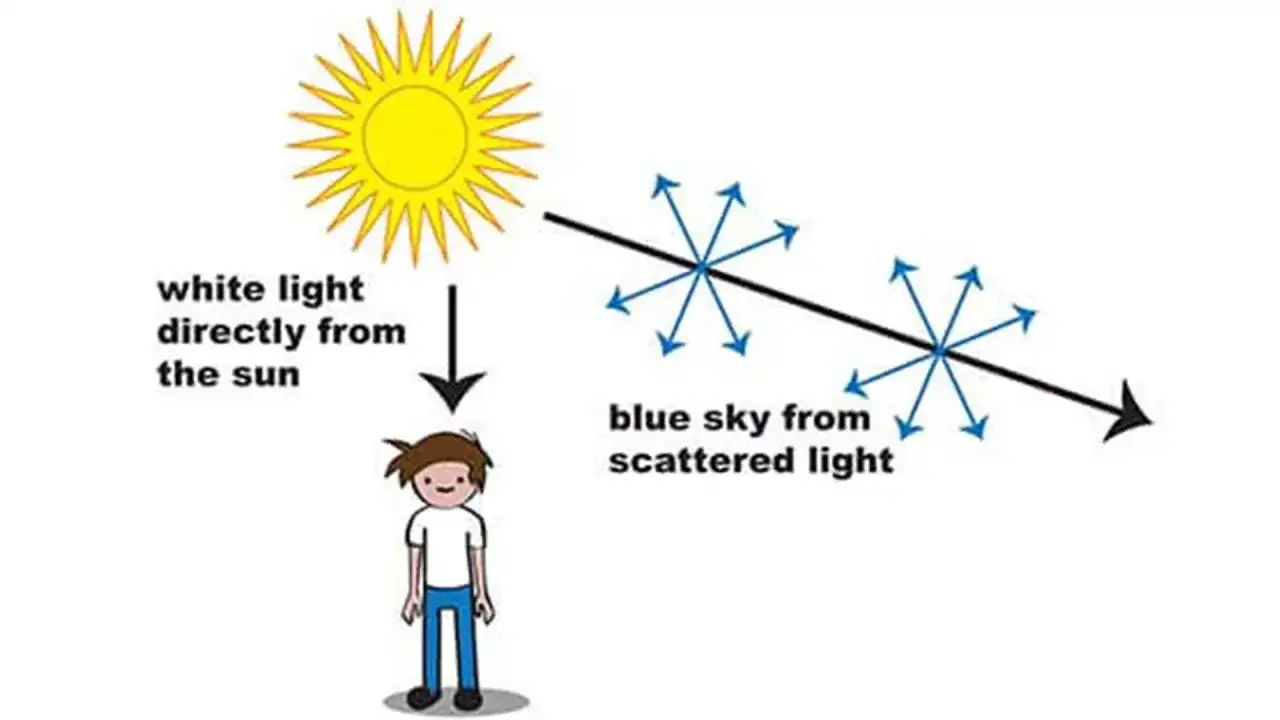 white light directly from the sun

blue sky from scattered light